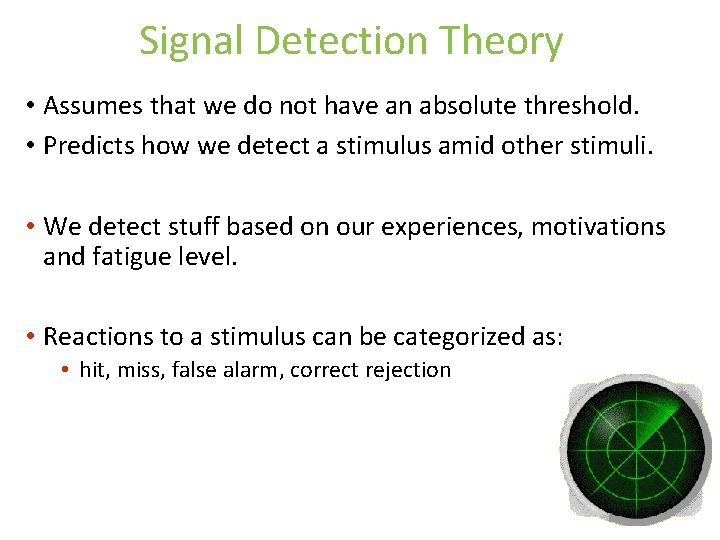 Signal Detection Theory

• Assumes that we do not have an absolute threshold.
• Predicts how we detect a stimulus amid other stimuli.

• We detect stuff based on our experiences, motivations and fatigue level.

• Reactions to a stimulus can be categorized as:
  • hit, miss, false alarm, correct rejection